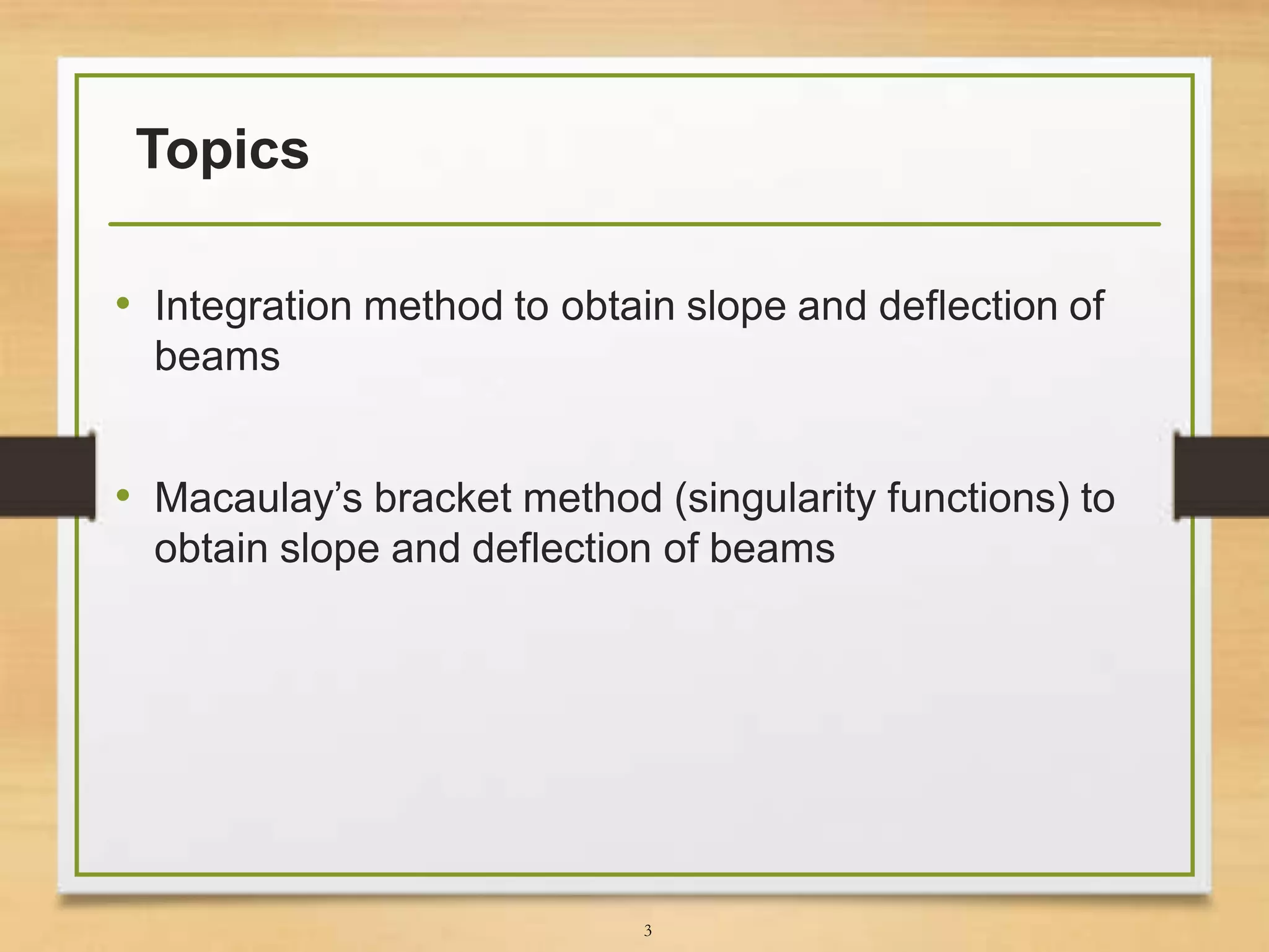 Topics

• Integration method to obtain slope and deflection of beams

• Macaulay’s bracket method (singularity functions) to obtain slope and deflection of beams

3